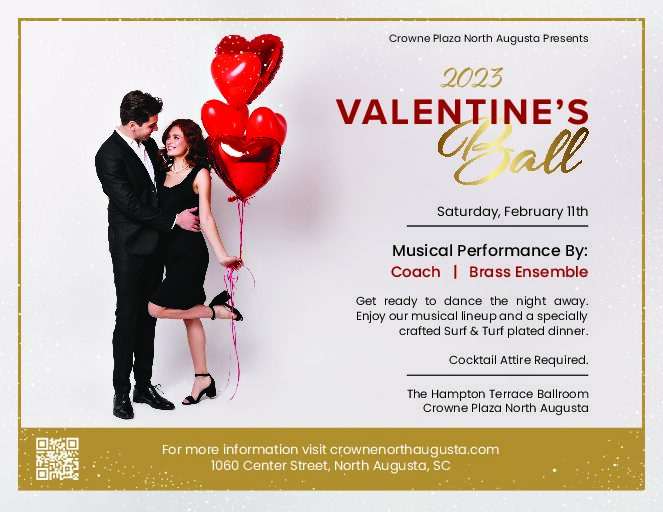 Crowne Plaza North Augusta Presents

2023
VALENTINE'S
Ball

Saturday, February 11th

Musical Performance By:
Coach | Brass Ensemble

Get ready to dance the night away. Enjoy our musical lineup and a specially crafted Surf & Turf plated dinner.

Cocktail Attire Required.

The Hampton Terrace Ballroom
Crowne Plaza North Augusta

For more information visit crownenorthaugusta.com
1060 Center Street, North Augusta, SC